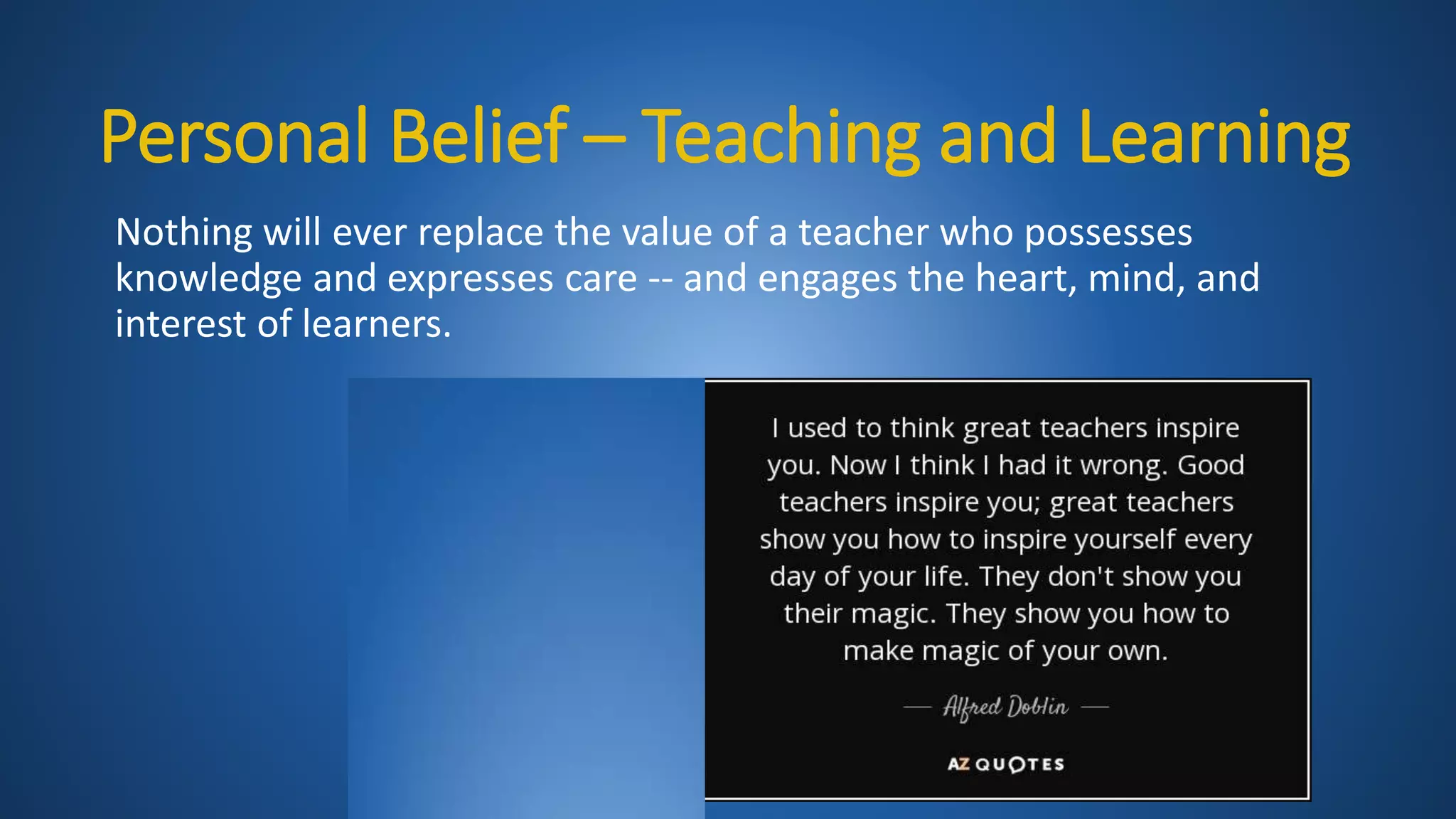 Personal Belief – Teaching and Learning

Nothing will ever replace the value of a teacher who possesses knowledge and expresses care -- and engages the heart, mind, and interest of learners.

I used to think great teachers inspire you. Now I think I had it wrong. Good teachers inspire you; great teachers show you how to inspire yourself every day of your life. They don't show you their magic. They show you how to make magic of your own.

— Alfred Doblin —

AZ QUOTES